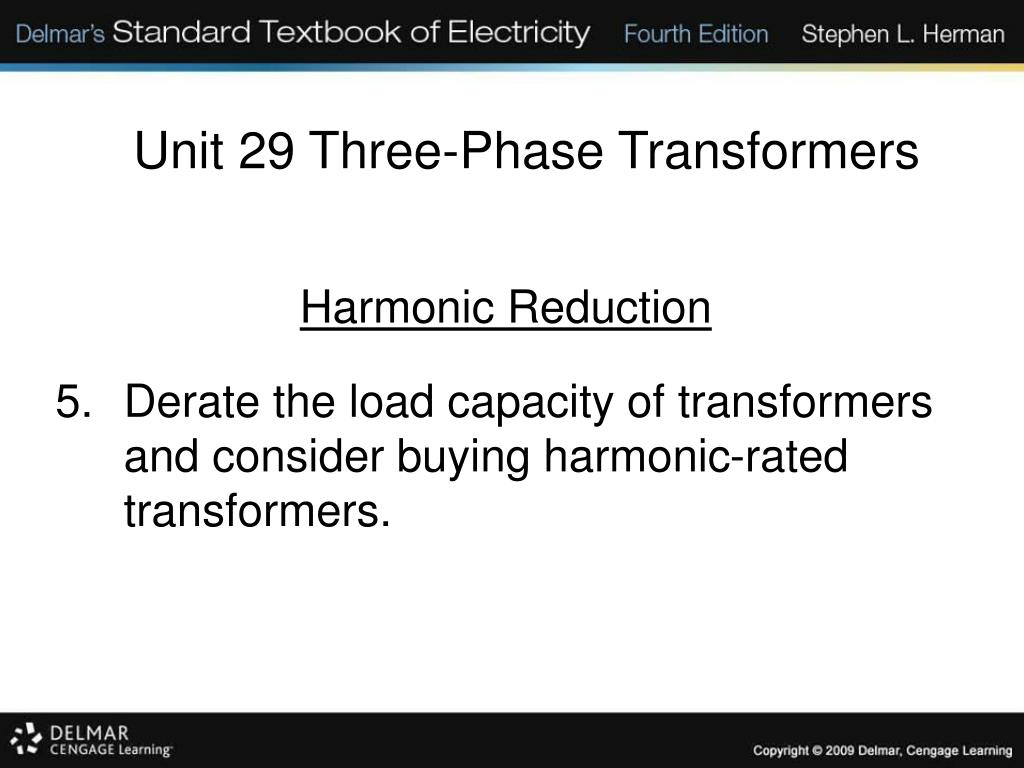 Delmar's Standard Textbook of Electricity Fourth Edition Stephen L. Herman

Unit 29 Three-Phase Transformers

Harmonic Reduction

5. Derate the load capacity of transformers and consider buying harmonic-rated transformers.

DELMAR CENGAGE Learning

Copyright © 2009 Delmar, Cengage Learning